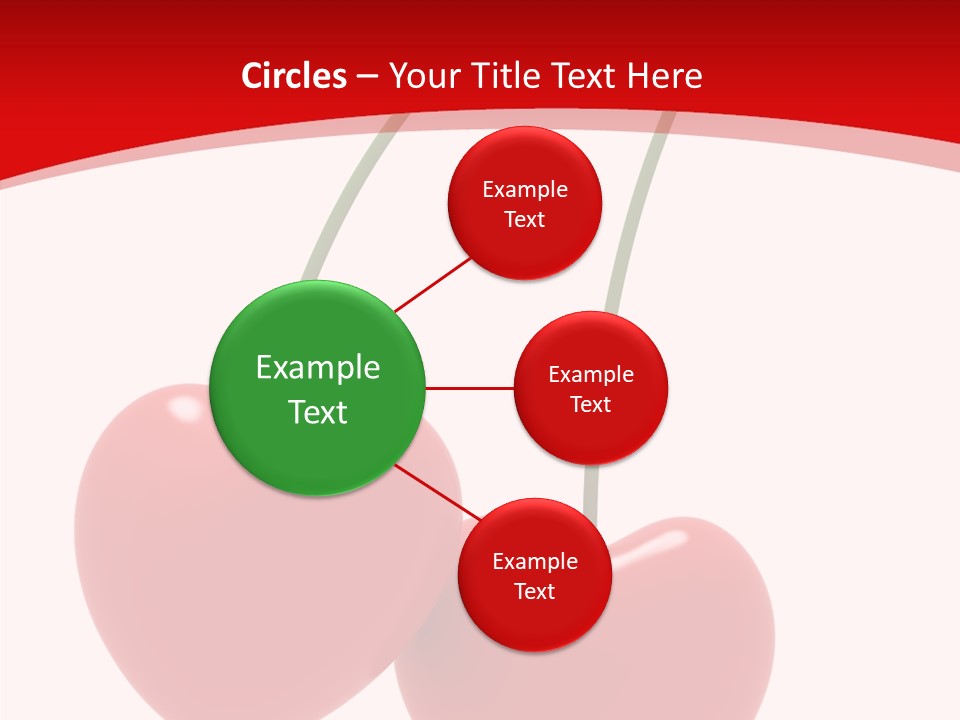 Circles – Your Title Text Here

Example Text

Example Text

Example Text

Example Text